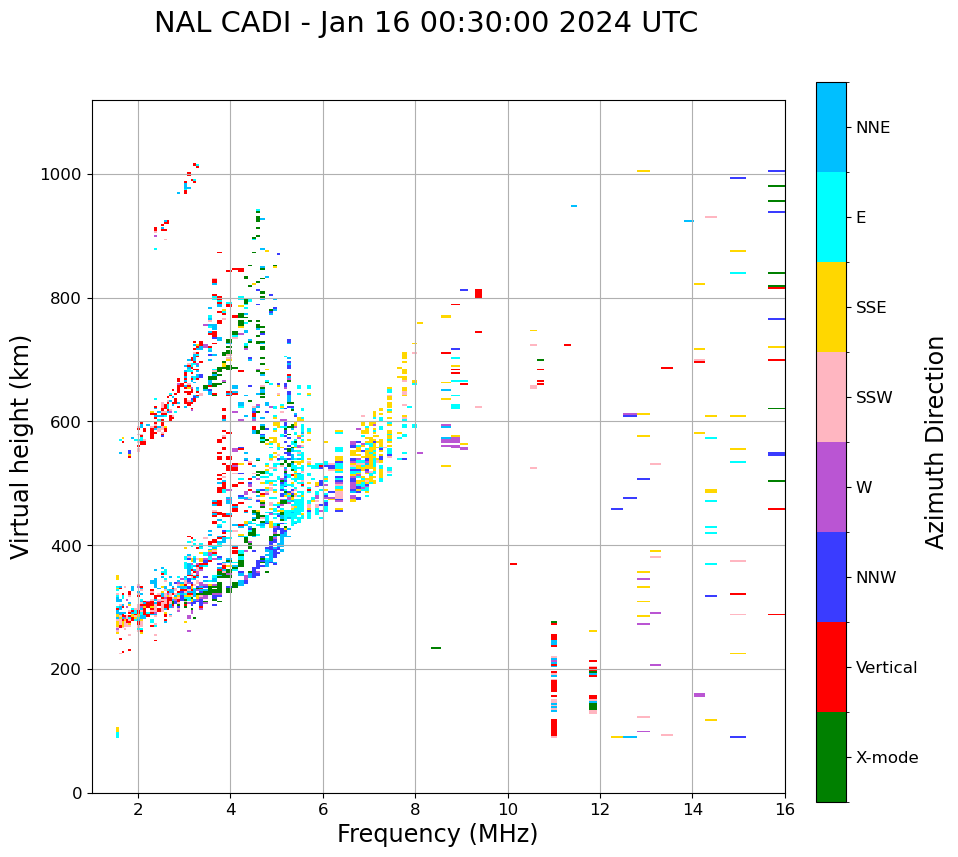 NAL CADI - Jan 16 00:30:00 2024 UTC

Virtual height (km)

1000
800
600
400
200
0

2
4
6
8
10
12
14
16

Frequency (MHz)

NNE
E
SSE
SSW
W
NNW
Vertical
X-mode

Azimuth Direction